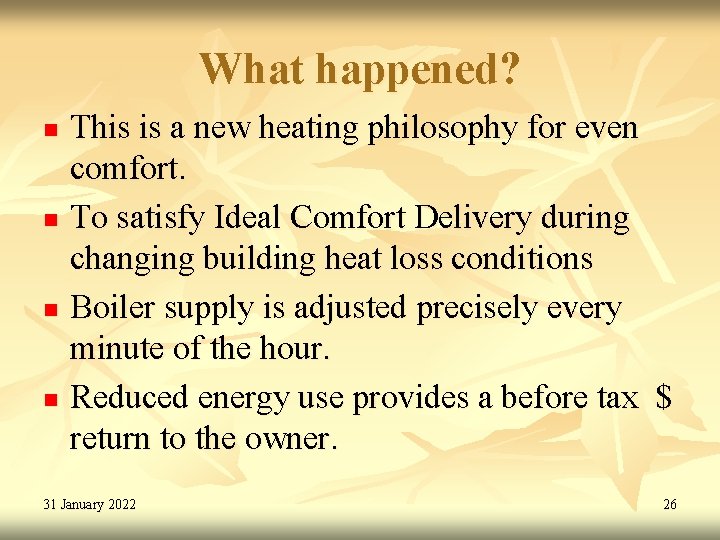 What happened?

- This is a new heating philosophy for even comfort.
- To satisfy Ideal Comfort Delivery during changing building heat loss conditions
- Boiler supply is adjusted precisely every minute of the hour.
- Reduced energy use provides a before tax \$ return to the owner.

31 January 2022

26